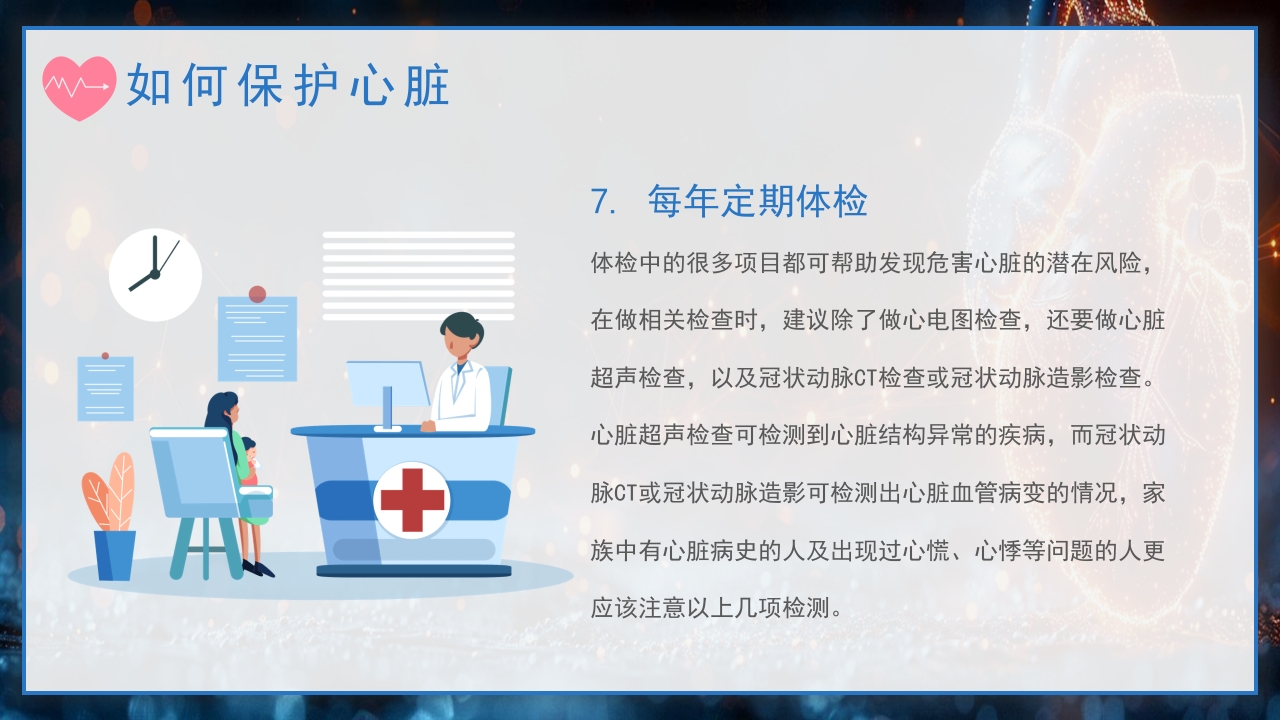 如何保护心脏

7. 每年定期体检

体检中的很多项目都可帮助发现危害心脏的潜在风险，在做相关检查时，建议除了做心电图检查，还要做心脏超声检查，以及冠状动脉CT检查或冠状动脉造影检查。心脏超声检查可检测到心脏结构异常的疾病，而冠状动脉CT或冠状动脉造影可检测出心脏血管病变的情况，家族中有心脏病史的人及出现过心慌、心悸等问题的人更应该注意以上几项检测。